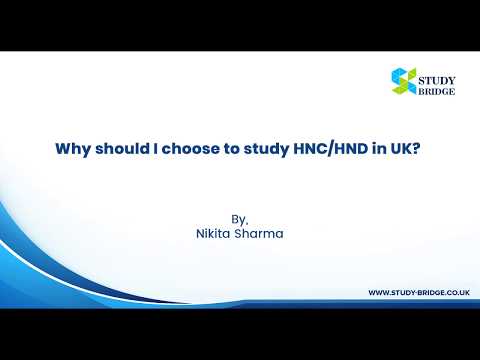 STUDY BRIDGE

Why should I choose to study HNC/HND in UK?

By,
Nikita Sharma

WWW.STUDY-BRIDGE.CO.UK